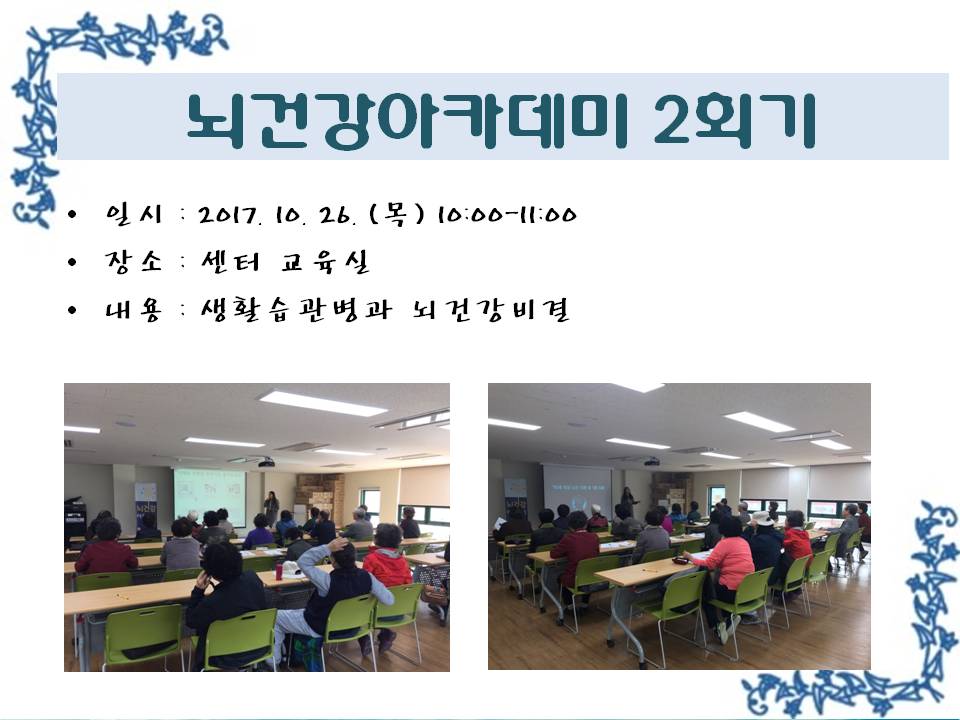 뇌건강아카데미 2회기

• 일시 : 2017. 10. 26. (목) 10:00-11:00
• 장소 : 센터 교육실
• 내용 : 생활습관병과 뇌건강비결